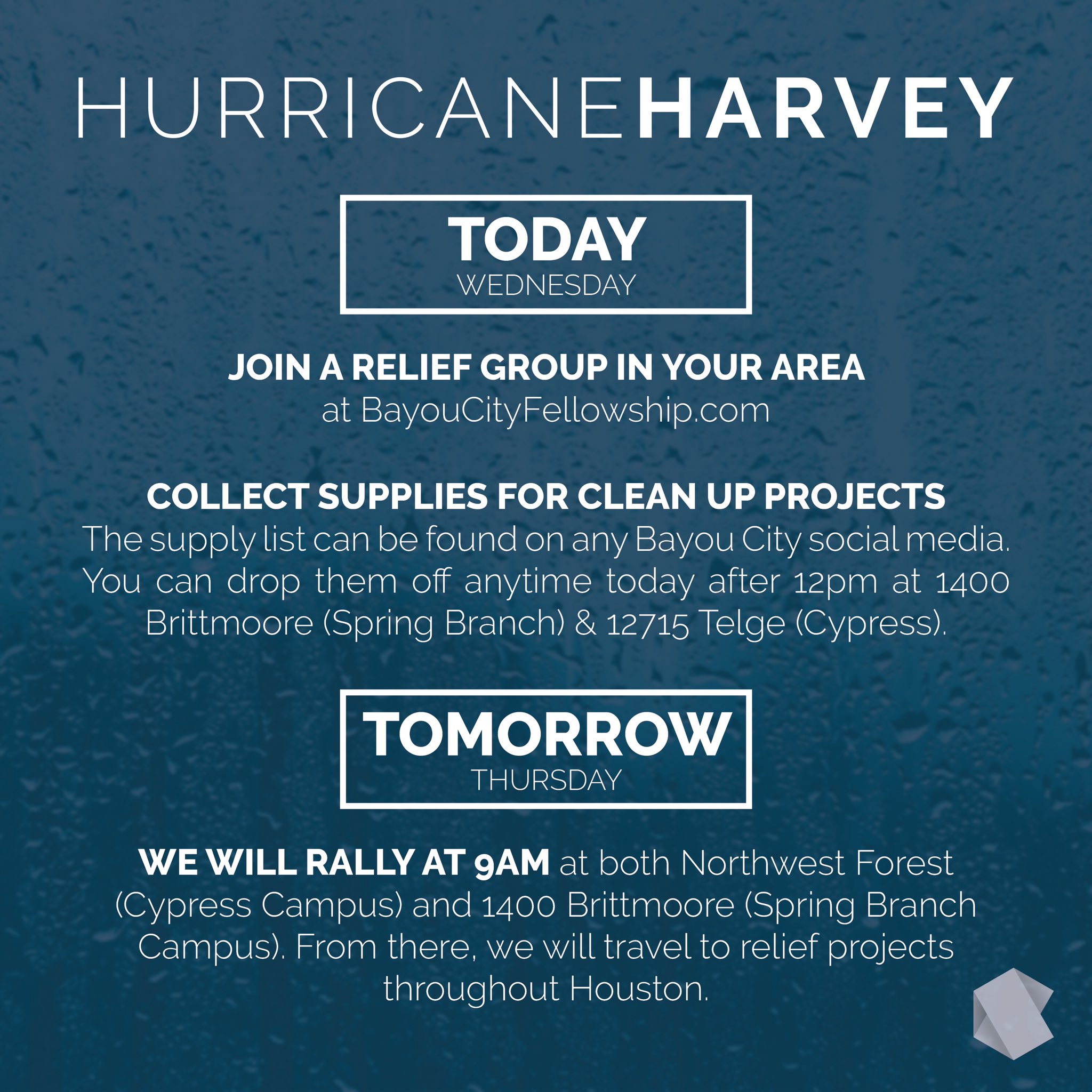 HURRICANEHARVEY

TODAY
WEDNESDAY

JOIN A RELIEF GROUP IN YOUR AREA
at BayouCityFellowship.com

COLLECT SUPPLIES FOR CLEAN UP PROJECTS
The supply list can be found on any Bayou City social media. You can drop them off anytime today after 12pm at 1400 Brittmoore (Spring Branch) & 12715 Telge (Cypress).

TOMORROW
THURSDAY

WE WILL RALLY AT 9AM at both Northwest Forest (Cypress Campus) and 1400 Brittmoore (Spring Branch Campus). From there, we will travel to relief projects throughout Houston.